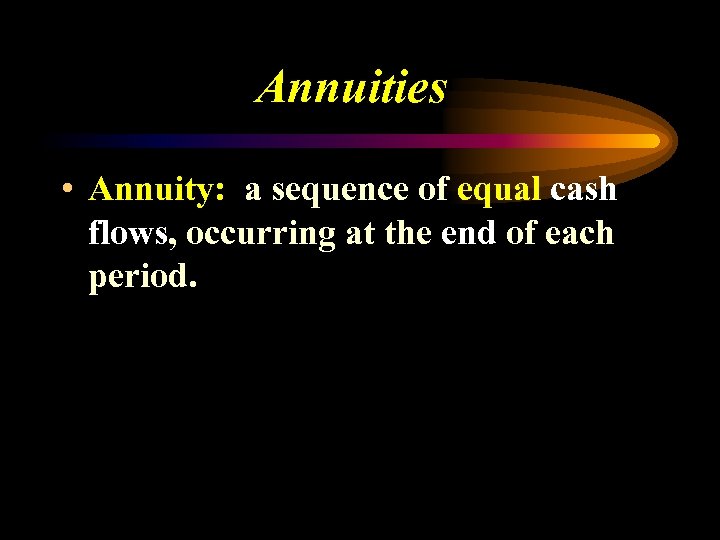 Annuities

• Annuity: a sequence of equal cash flows, occurring at the end of each period.